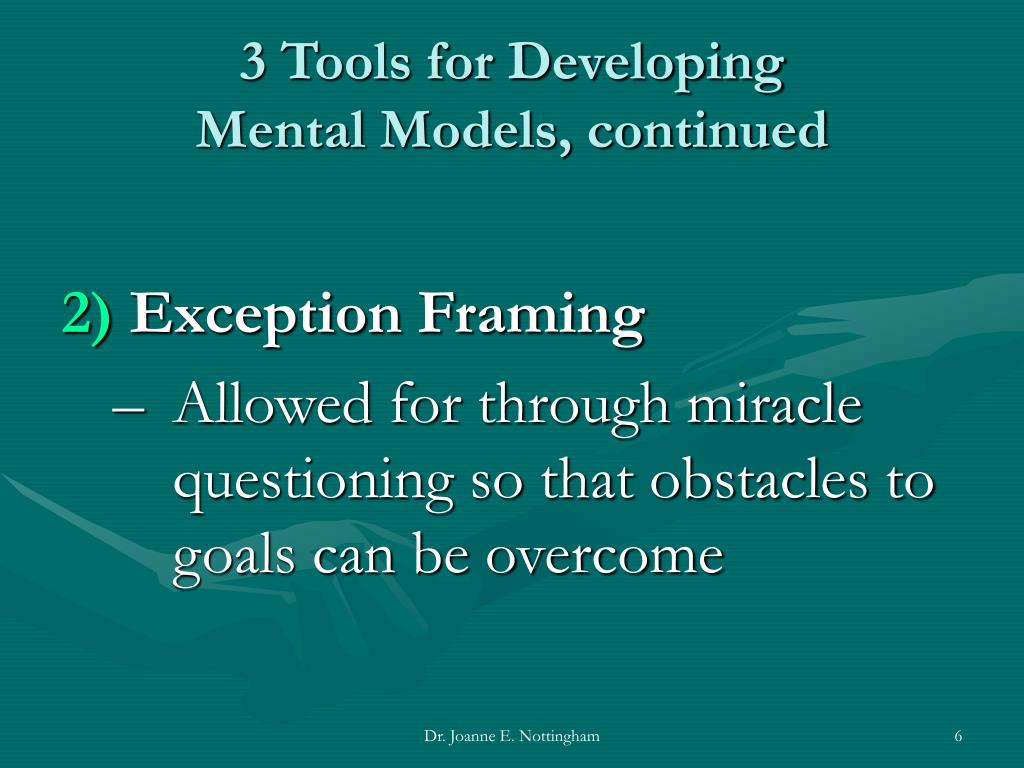 3 Tools for Developing Mental Models, continued

2) Exception Framing

– Allowed for through miracle questioning so that obstacles to goals can be overcome

Dr. Joanne E. Nottingham

6